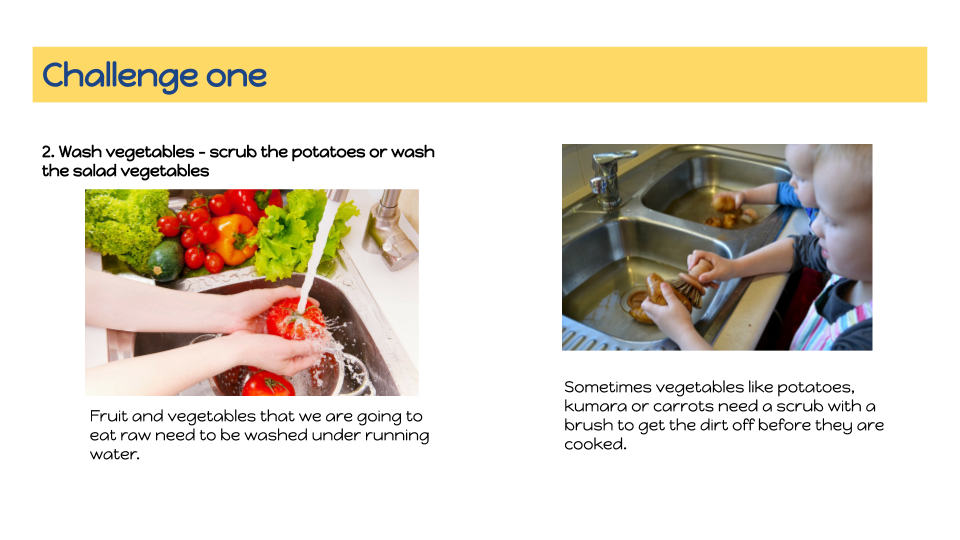 Challenge one

2. Wash vegetables - scrub the potatoes or wash the salad vegetables

Fruit and vegetables that we are going to eat raw need to be washed under running water.

Sometimes vegetables like potatoes, kumara or carrots need a scrub with a brush to get the dirt off before they are cooked.